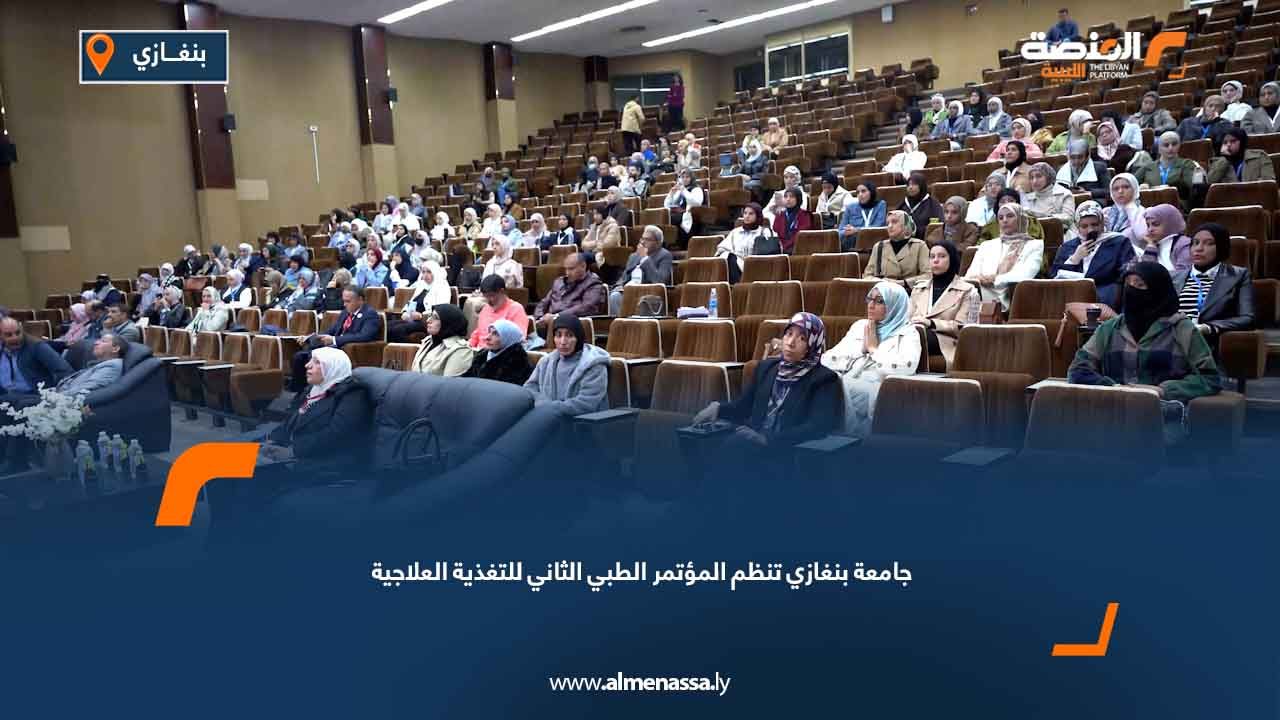 بنغازي

المنصة الليبية
THE LIBYAN PLATFORM

جامعة بنغازي تنظم المؤتمر الطبي الثاني للتغذية العلاجية

www.almenassa.ly